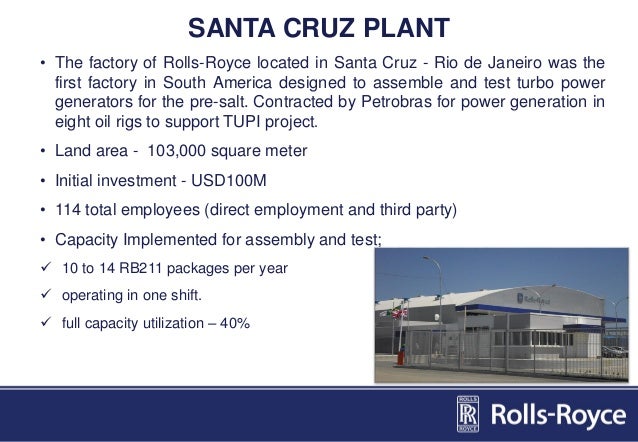 SANTA CRUZ PLANT

• The factory of Rolls-Royce located in Santa Cruz - Rio de Janeiro was the first factory in South America designed to assemble and test turbo power generators for the pre-salt. Contracted by Petrobras for power generation in eight oil rigs to support TUPI project.

• Land area - 103,000 square meter

• Initial investment - USD100M

• 114 total employees (direct employment and third party)

• Capacity Implemented for assembly and test;

✓ 10 to 14 RB211 packages per year

✓ operating in one shift.

✓ full capacity utilization – 40%

Rolls-Royce

ROLLS RR ROYCE

Rolls-Royce